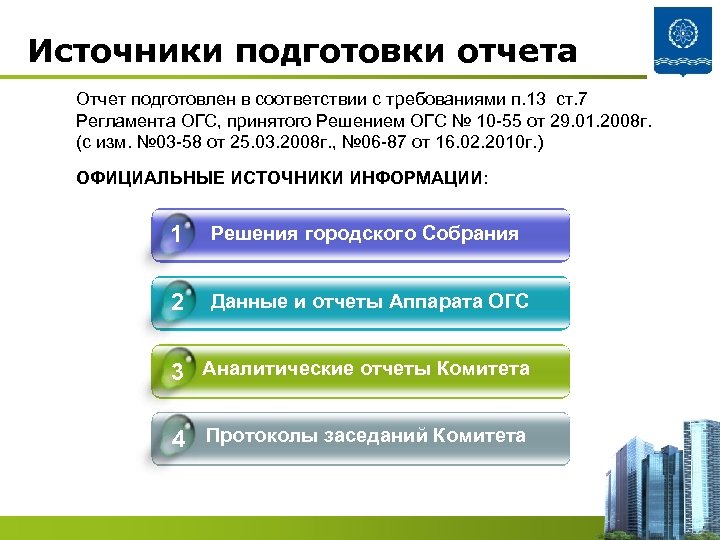 Источники подготовки отчета

Отчет подготовлен в соответствии с требованиями п.13 ст.7 Регламента ОГС, принятого Решением ОГС № 10-55 от 29.01.2008г. (с изм. №03-58 от 25.03.2008г., №06-87 от 16.02.2010г.)

ОФИЦИАЛЬНЫЕ ИСТОЧНИКИ ИНФОРМАЦИИ:

1 Решения городского Собрания

2 Данные и отчеты Аппарата ОГС

3 Аналитические отчеты Комитета

4 Протоколы заседаний Комитета